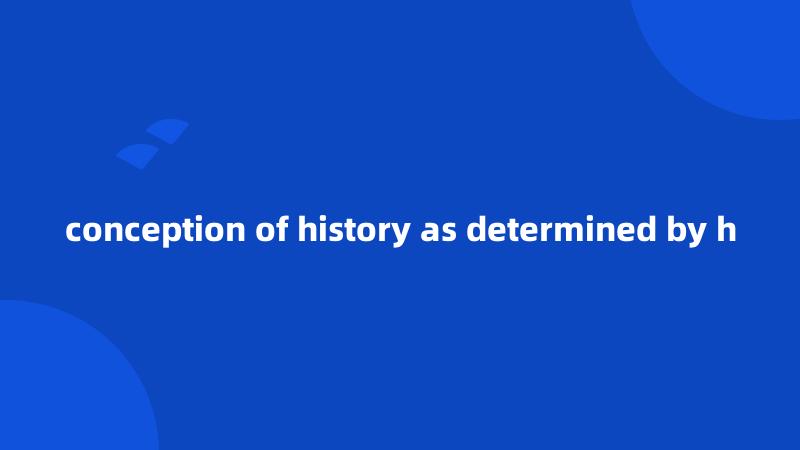 conception of history as determined by h